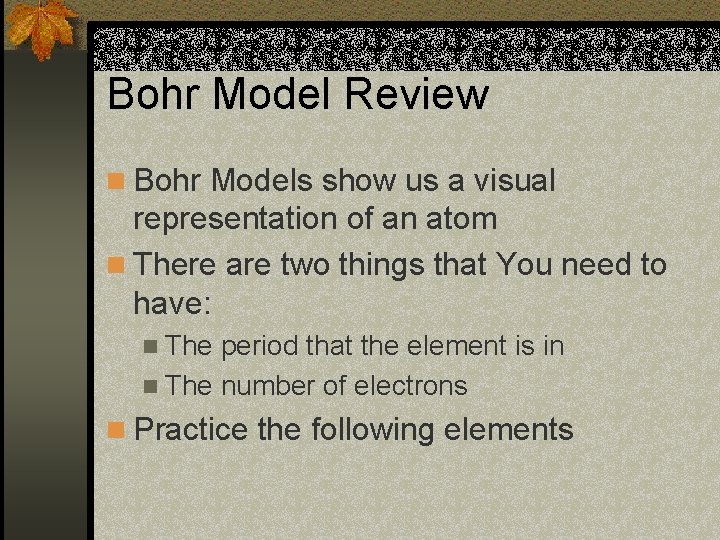 Bohr Model Review

Bohr Models show us a visual representation of an atom

There are two things that You need to have:

The period that the element is in

The number of electrons

Practice the following elements